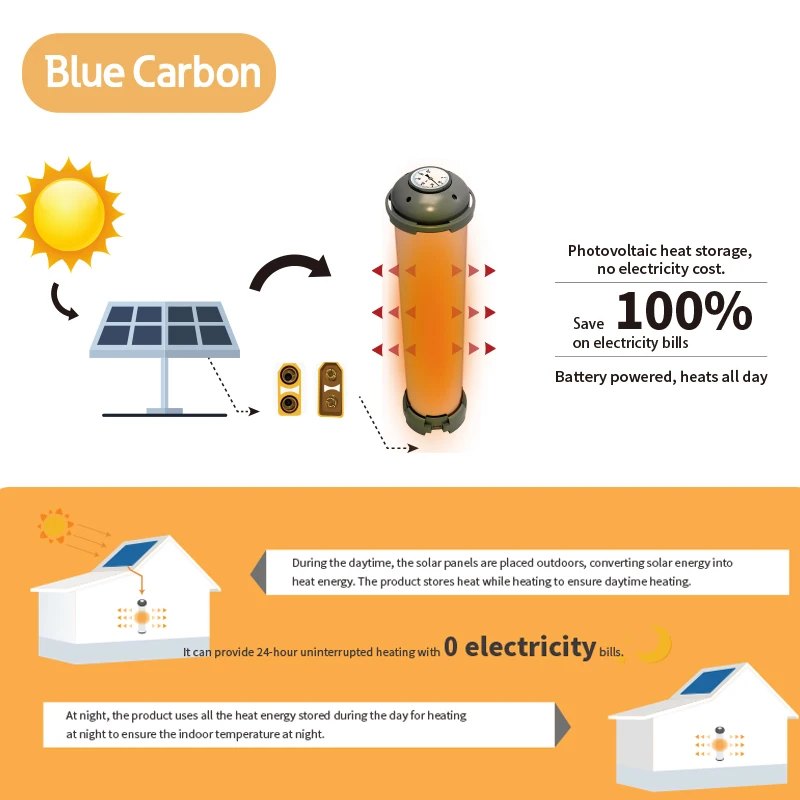 Blue Carbon

Photovoltaic heat storage, no electricity cost.

Save 100% on electricity bills

Battery powered, heats all day

During the daytime, the solar panels are placed outdoors, converting solar energy into heat energy. The product stores heat while heating to ensure daytime heating.

It can provide 24-hour uninterrupted heating with 0 electricity bills.

At night, the product uses all the heat energy stored during the day for heating at night to ensure the indoor temperature at night.